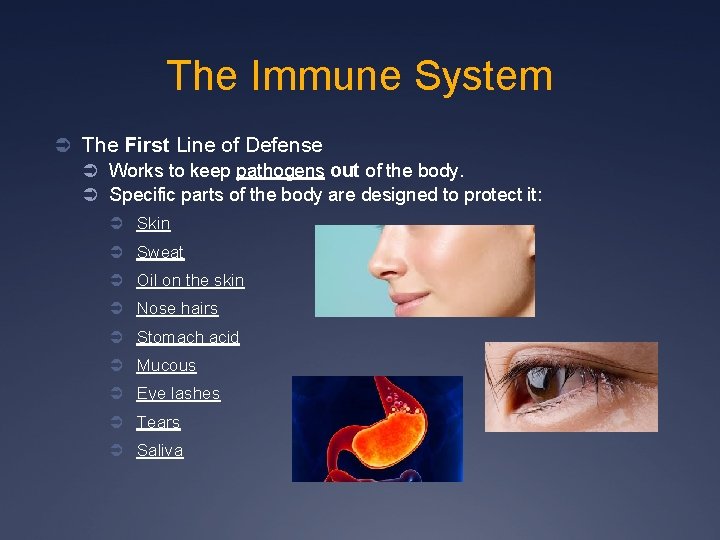 The Immune System

The First Line of Defense
Works to keep pathogens out of the body.
Specific parts of the body are designed to protect it:
Skin
Sweat
Oil on the skin
Nose hairs
Stomach acid
Mucous
Eye lashes
Tears
Saliva